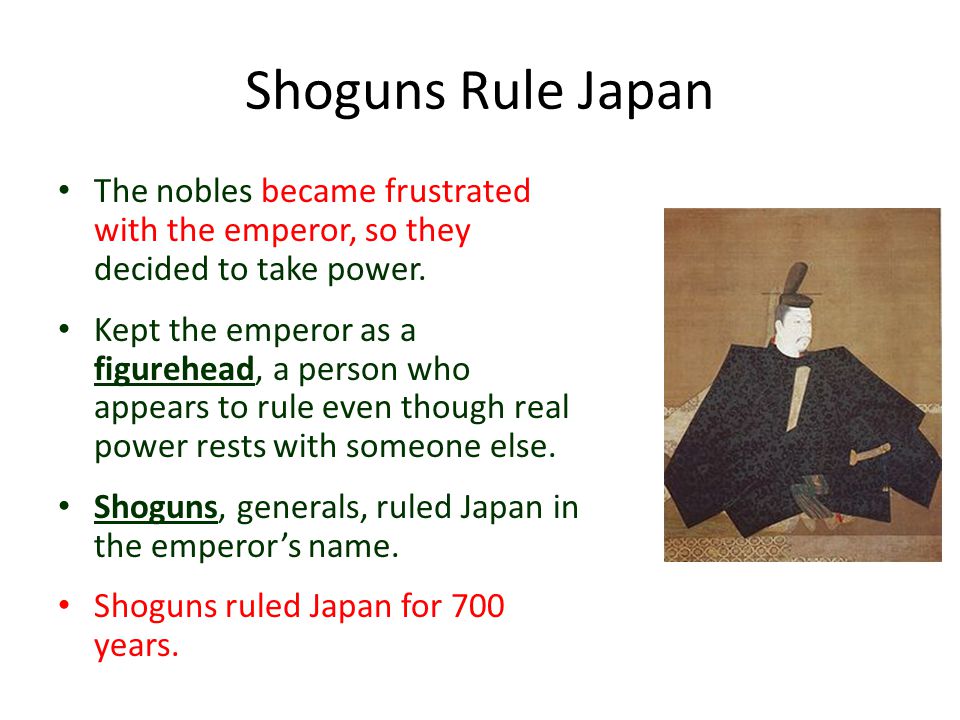 Shoguns Rule Japan

• The nobles became frustrated with the emperor, so they decided to take power.

• Kept the emperor as a figurehead, a person who appears to rule even though real power rests with someone else.

• Shoguns, generals, ruled Japan in the emperor's name.

• Shoguns ruled Japan for 700 years.